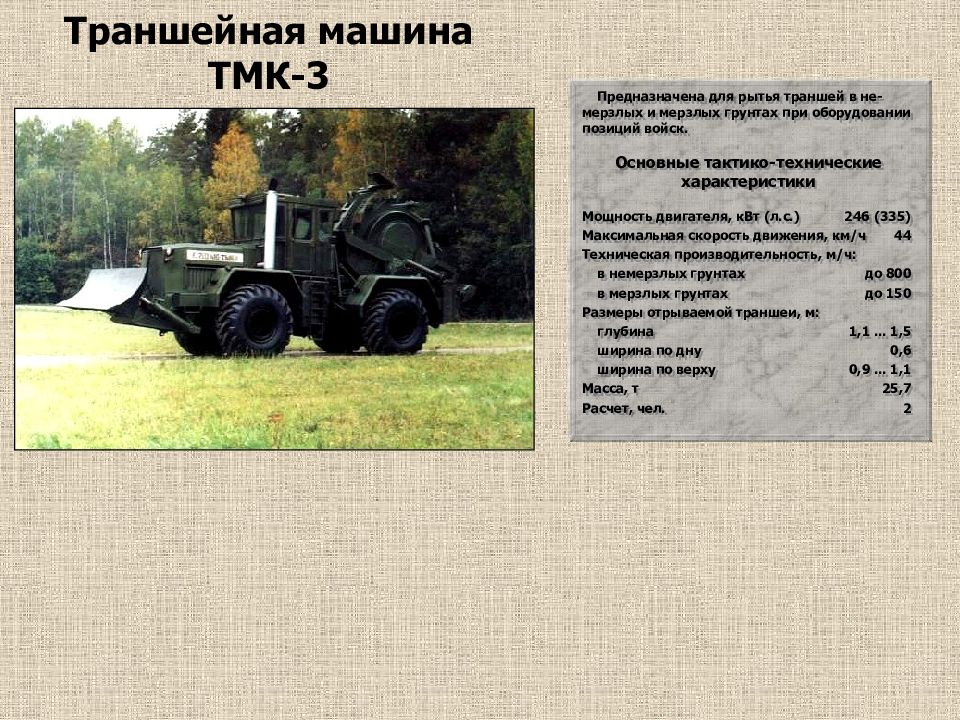 Траншейная машина ТМК-3

Предназначена для рытья траншей в немерзлых и мерзлых грунтах при оборудовании позиций войск.

Основные тактико-технические характеристики

| | |
|---|---|
| Мощность двигателя, кВт (л.с.) | 246 (335) |
| Максимальная скорость движения, км/ч | 44 |
| Техническая производительность, м/ч: | |
| в немерзлых грунтах | до 800 |
| в мерзлых грунтах | до 150 |
| Размеры отрываемой траншеи, м: | |
| глубина | 1,1 ... 1,5 |
| ширина по дну | 0,6 |
| ширина по верху | 0,9 ... 1,1 |
| Масса, т | 25,7 |
| Расчет, чел. | 2 |